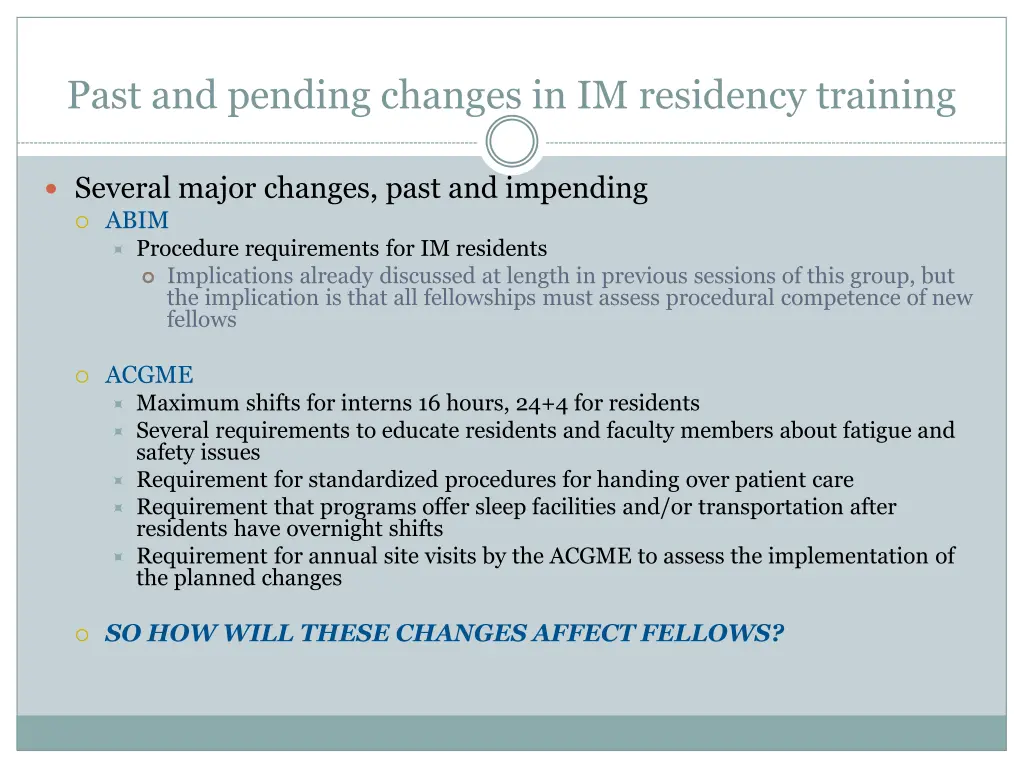 Past and pending changes in IM residency training

Several major changes, past and impending

ABIM

Procedure requirements for IM residents

Implications already discussed at length in previous sessions of this group, but the implication is that all fellowships must assess procedural competence of new fellows

ACGME

Maximum shifts for interns 16 hours, 24+4 for residents

Several requirements to educate residents and faculty members about fatigue and safety issues

Requirement for standardized procedures for handing over patient care

Requirement that programs offer sleep facilities and/or transportation after residents have overnight shifts

Requirement for annual site visits by the ACGME to assess the implementation of the planned changes

SO HOW WILL THESE CHANGES AFFECT FELLOWS?